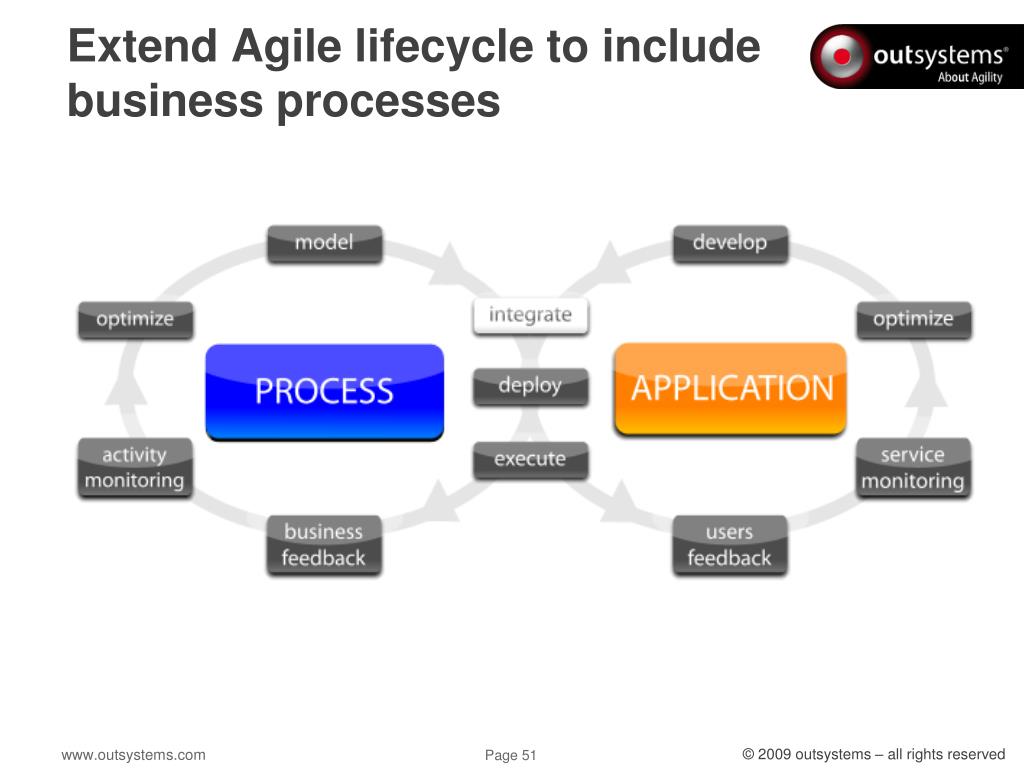 Extend Agile lifecycle to include business processes

outsystems®
About Agility

model

optimize

PROCESS

activity monitoring

business feedback

integrate

deploy

execute

develop

optimize

APPLICATION

service monitoring

users feedback

www.outsystems.com

Page 51

© 2009 outsystems – all rights reserved